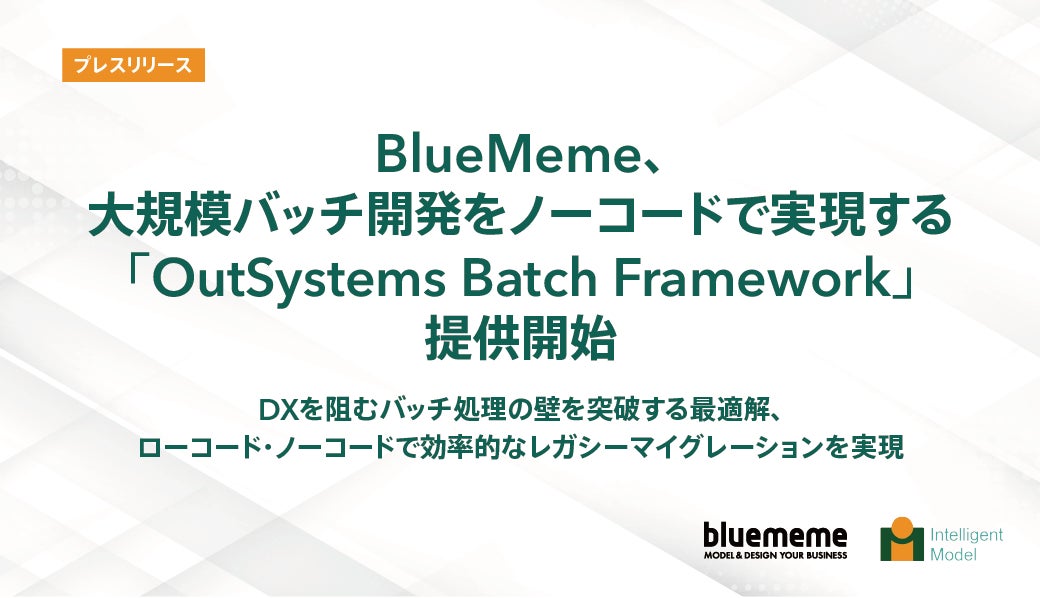 プレスリリース

BlueMeme、
大規模バッチ開発をノーコードで実現する
「OutSystems Batch Framework」
提供開始

DXを阻むバッチ処理の壁を突破する最適解、
ローコード・ノーコードで効率的なレガシーマイグレーションを実現

bluememe
MODEL & DESIGN YOUR BUSINESS

Intelligent Model